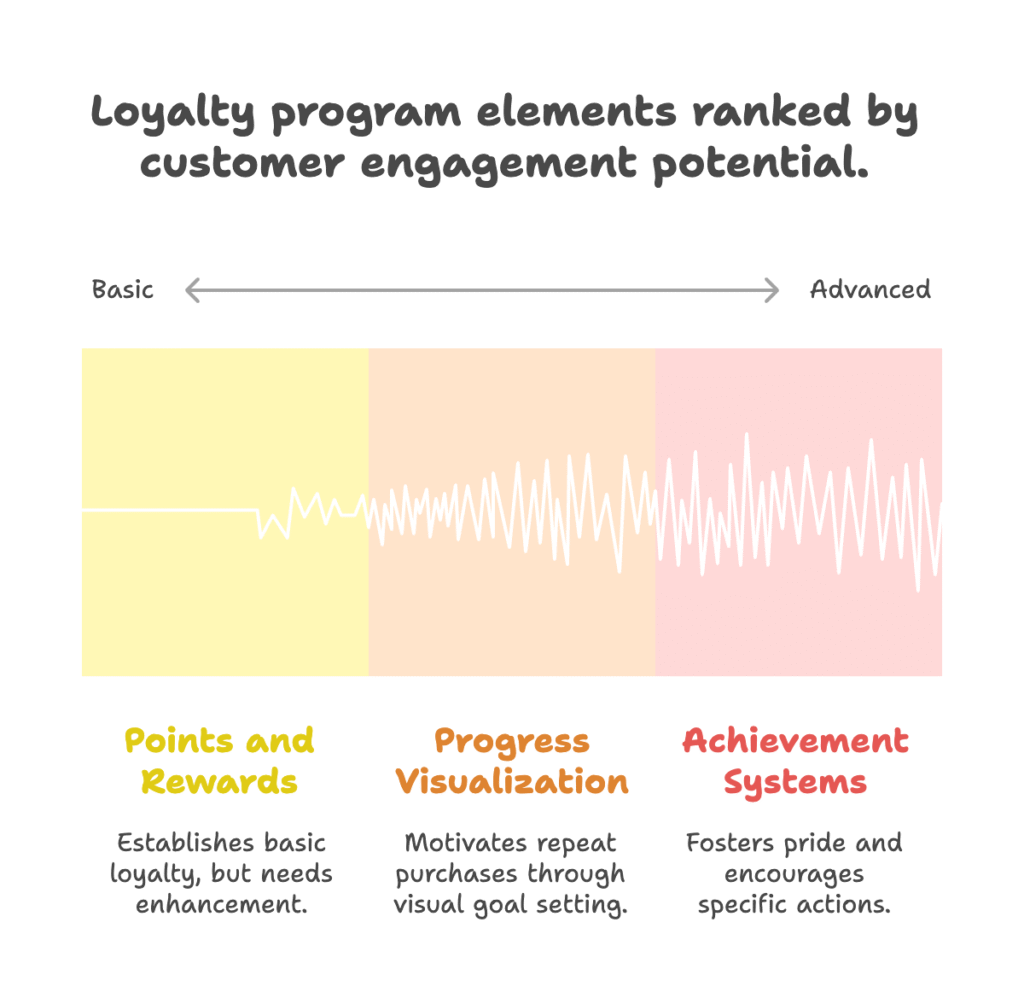 Loyalty program elements ranked by customer engagement potential.

Basic

Advanced

Points and Rewards

Establishes basic loyalty, but needs enhancement.

Progress Visualization

Motivates repeat purchases through visual goal setting.

Achievement Systems

Fosters pride and encourages specific actions.